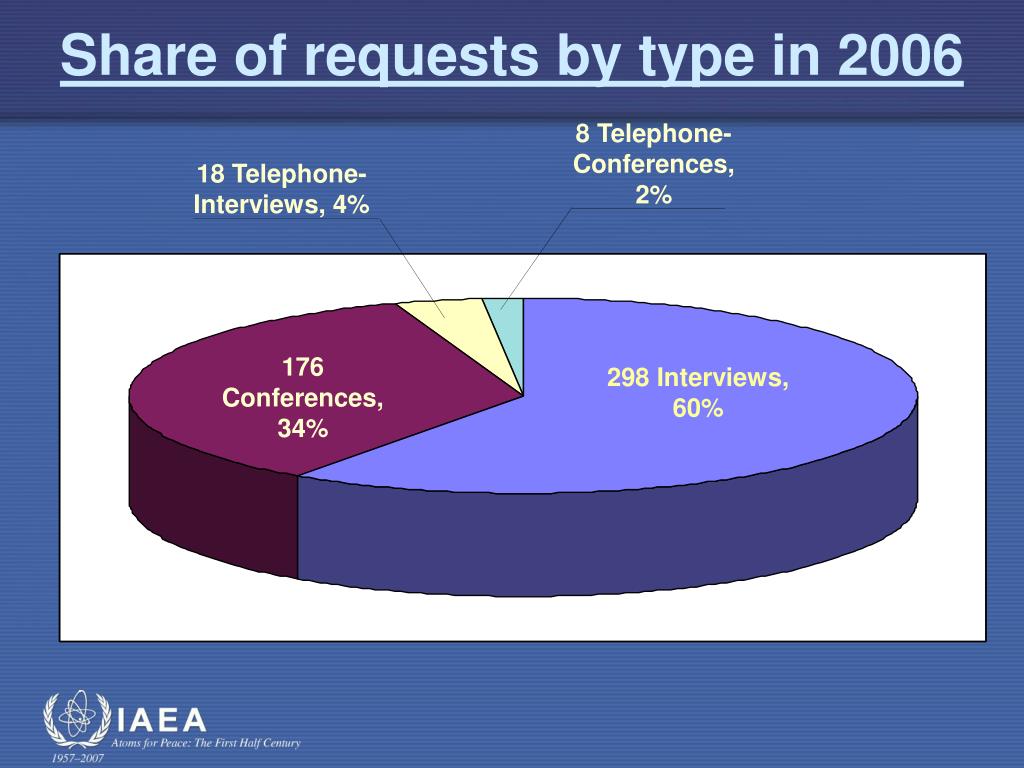 Share of requests by type in 2006

18 Telephone-Interviews, 4%

8 Telephone-Conferences, 2%

176 Conferences, 34%

298 Interviews, 60%

IAEA
Atoms for Peace: The First Half Century
1957–2007